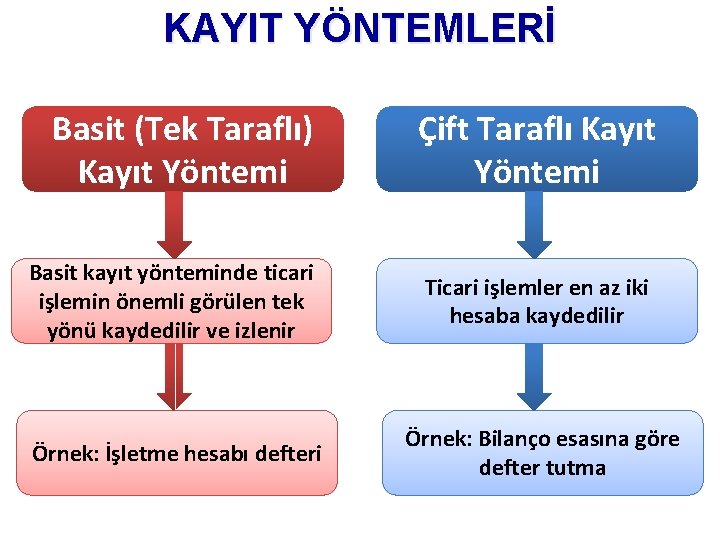 KAYIT YÖNTEMLERİ

Basit (Tek Taraflı) Kayıt Yöntemi

Basit kayıt yönteminde ticari işlemin önemli görülen tek yönü kaydedilir ve izlenir

Örnek: İşletme hesabı defteri

Çift Taraflı Kayıt Yöntemi

Ticari işlemler en az iki hesaba kaydedilir

Örnek: Bilanço esasına göre defter tutma